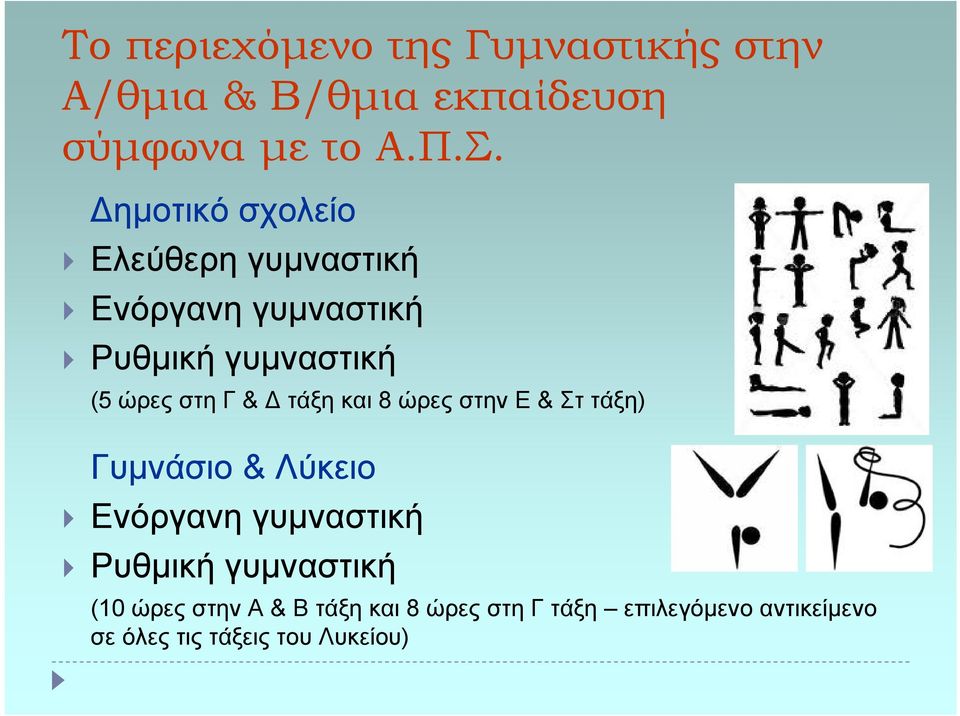 Το περιεχόμενο της Γυμναστικής στην Α/θμια & Β/θμια εκπαίδευση σύμφωνα με το Α.Π.Σ.

Δημοτικό σχολείο

Ελεύθερη γυμναστική

Ενόργανη γυμναστική

Ρυθμική γυμναστική

(5 ώρες στη Γ & Δ τάξη και 8 ώρες στην Ε & Στ τάξη)

Γυμνάσιο & Λύκειο

Ενόργανη γυμναστική

Ρυθμική γυμναστική

(10 ώρες στην Α & Β τάξη και 8 ώρες στη Γ τάξη – επιλεγόμενο αντικείμενο σε όλες τις τάξεις του Λυκείου)